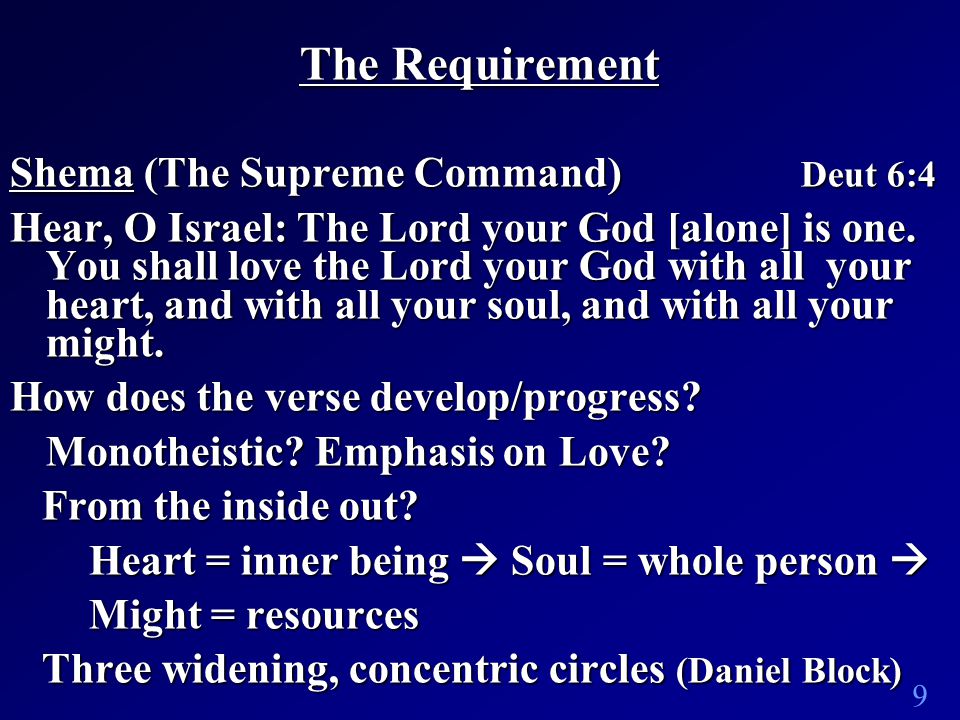 The Requirement

Shema (The Supreme Command) Deut 6:4

Hear, O Israel: The Lord your God [alone] is one. You shall love the Lord your God with all your heart, and with all your soul, and with all your might.

How does the verse develop/progress?

Monotheistic? Emphasis on Love?

From the inside out?

Heart = inner being → Soul = whole person →

Might = resources

Three widening, concentric circles (Daniel Block)

9